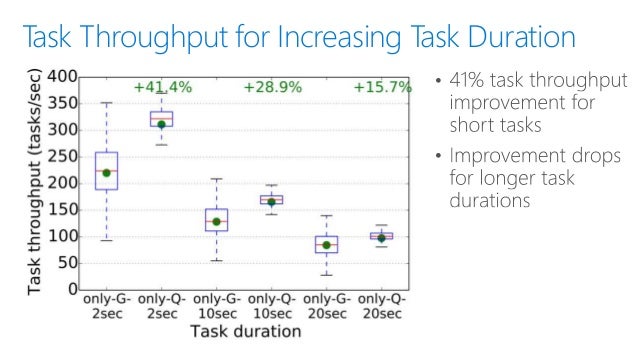 Task Throughput for Increasing Task Duration

Task throughput (tasks/sec)

400
350
300
250
200
150
100
50
0

+41.4%
+28.9%
+15.7%

only-G-2sec
only-Q-2sec
only-G-10sec
only-Q-10sec
only-G-20sec
only-Q-20sec

Task duration

• 41% task throughput improvement for short tasks

• Improvement drops for longer task durations